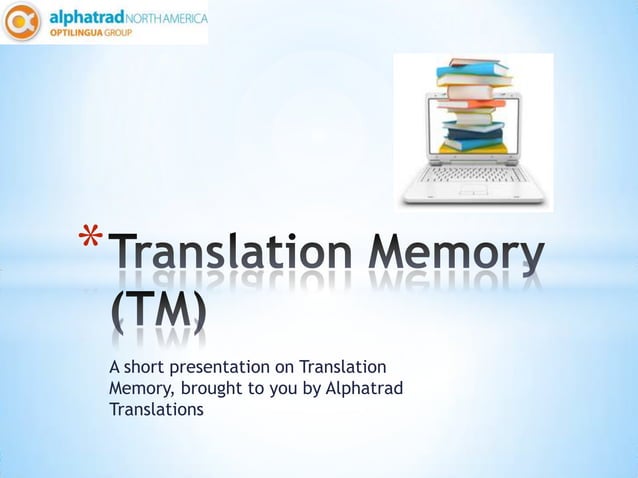 alphatrad NORTH AMERICA
OPTILINGUA GROUP

*Translation Memory (TM)

A short presentation on Translation Memory, brought to you by Alphatrad Translations